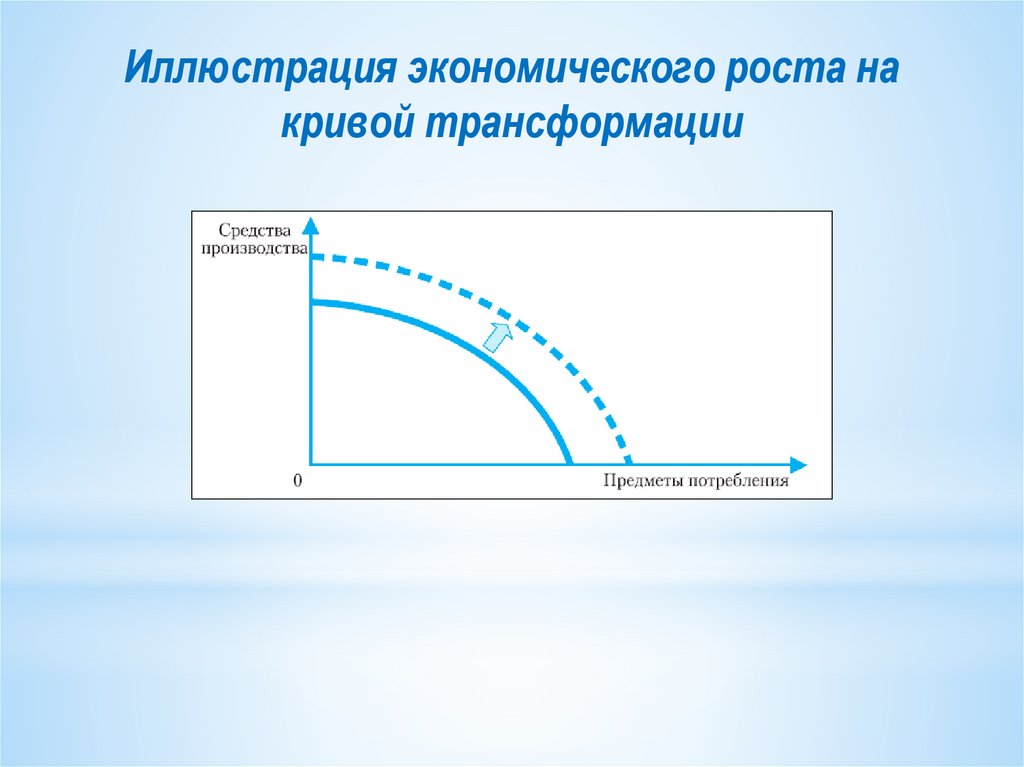 Иллюстрация экономического роста на кривой трансформации

Средства производства

0

Предметы потребления